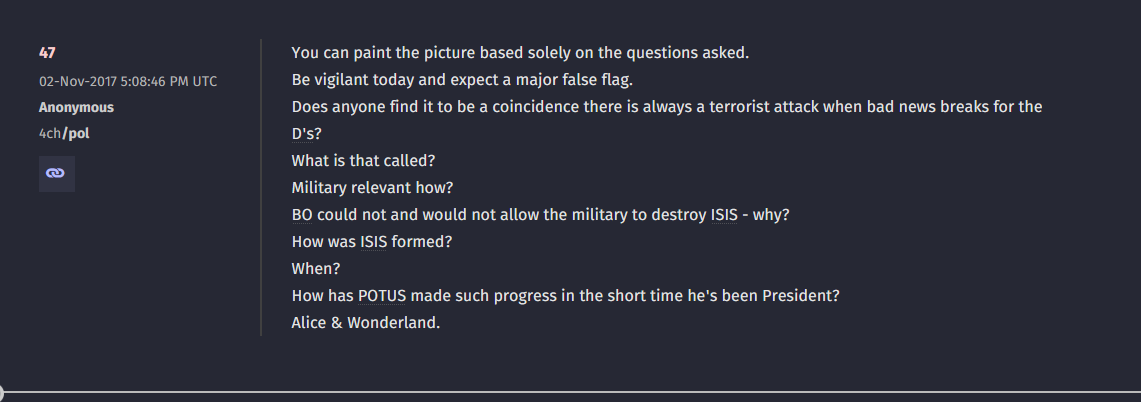 47
02-Nov-2017 5:08:46 PM UTC
Anonymous
4ch/pol

You can paint the picture based solely on the questions asked.
Be vigilant today and expect a major false flag.
Does anyone find it to be a coincidence there is always a terrorist attack when bad news breaks for the D's?
What is that called?
Military relevant how?
BO could not and would not allow the military to destroy ISIS - why?
How was ISIS formed?
When?
How has POTUS made such progress in the short time he's been President?
Alice & Wonderland.